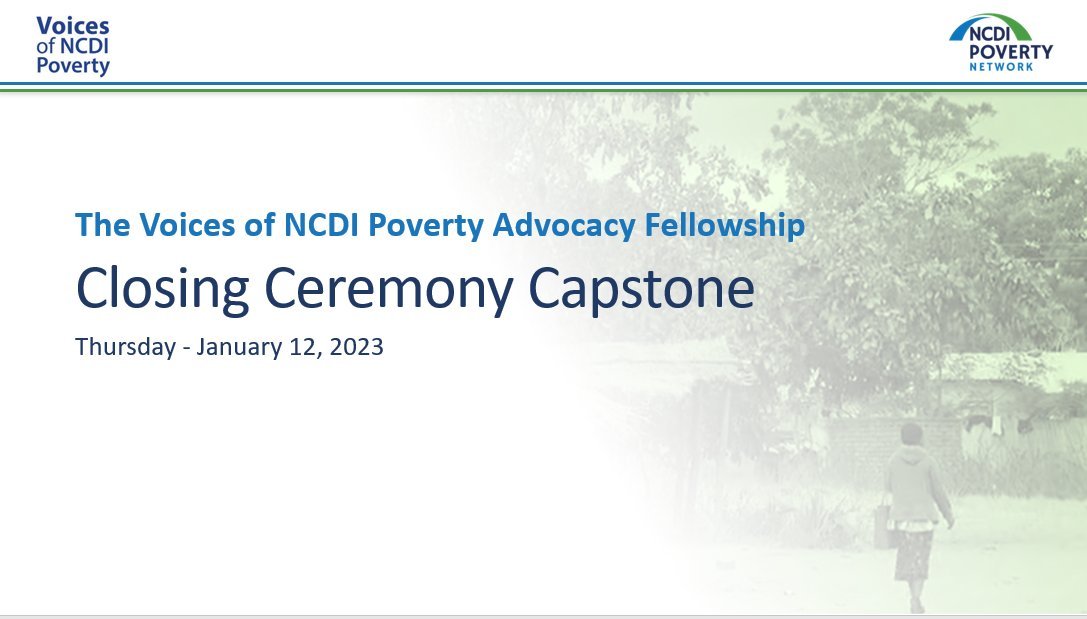 Voices of NCDI Poverty

NCDI POVERTY NETWORK

The Voices of NCDI Poverty Advocacy Fellowship

Closing Ceremony Capstone

Thursday - January 12, 2023